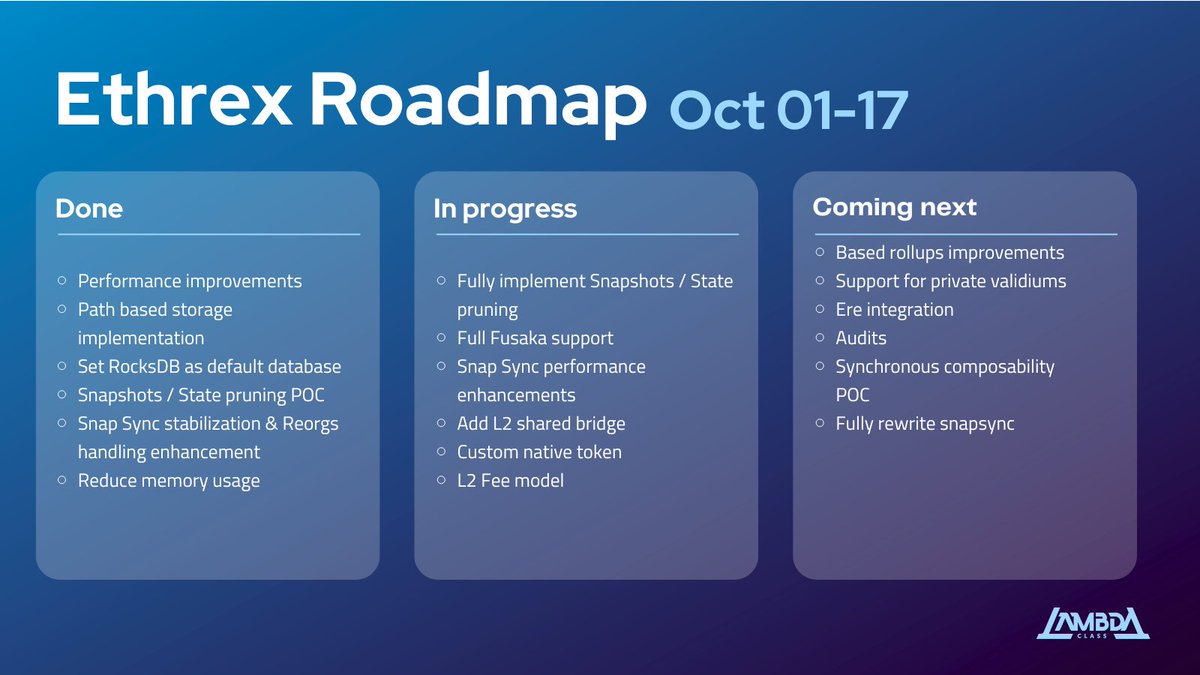 Ethrex Roadmap Oct 01-17

Done

- Performance improvements
- Path based storage implementation
- Set RocksDB as default database
- Snapshots / State pruning POC
- Snap Sync stabilization & Reorgs handling enhancement
- Reduce memory usage

In progress

- Fully implement Snapshots / State pruning
- Full Fusaka support
- Snap Sync performance enhancements
- Add L2 shared bridge
- Custom native token
- L2 Fee model

Coming next

- Based rollups improvements
- Support for private validiums
- Ere integration
- Audits
- Synchronous composability POC
- Fully rewrite snapsync

LAMBDA CLASS